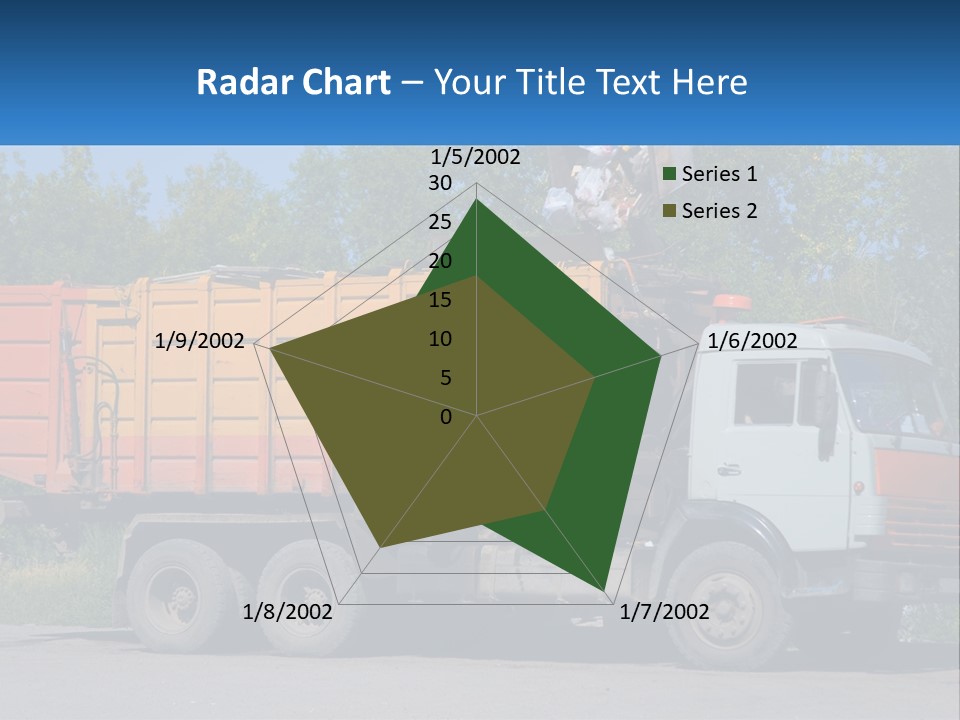 Radar Chart – Your Title Text Here

1/5/2002
30
25
20
15
10
5
0
1/6/2002
1/7/2002
1/8/2002
1/9/2002

Series 1
Series 2